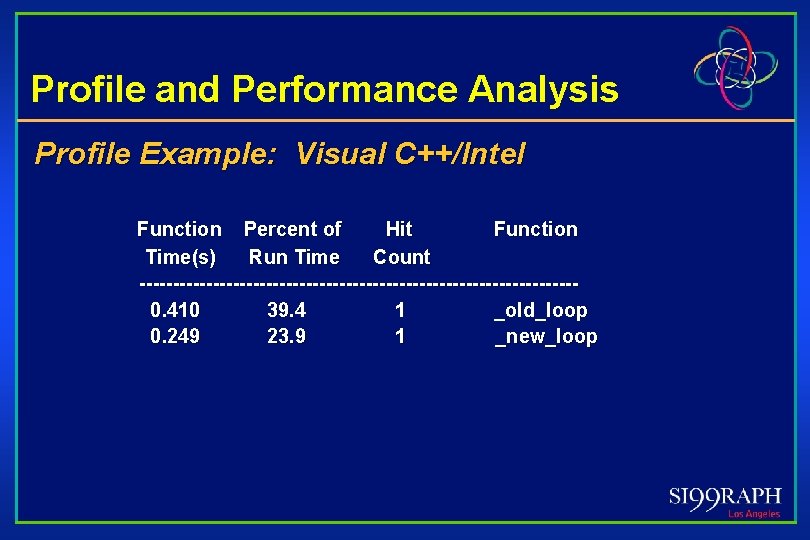 Profile and Performance Analysis

Profile Example: Visual C++/Intel

| Function Time(s) | Percent of Run Time | Hit Count | Function |
|---|---|---|---|
| 0.410 | 39.4 | 1 | _old_loop |
| 0.249 | 23.9 | 1 | _new_loop |

SI99RAPH
Los Angeles